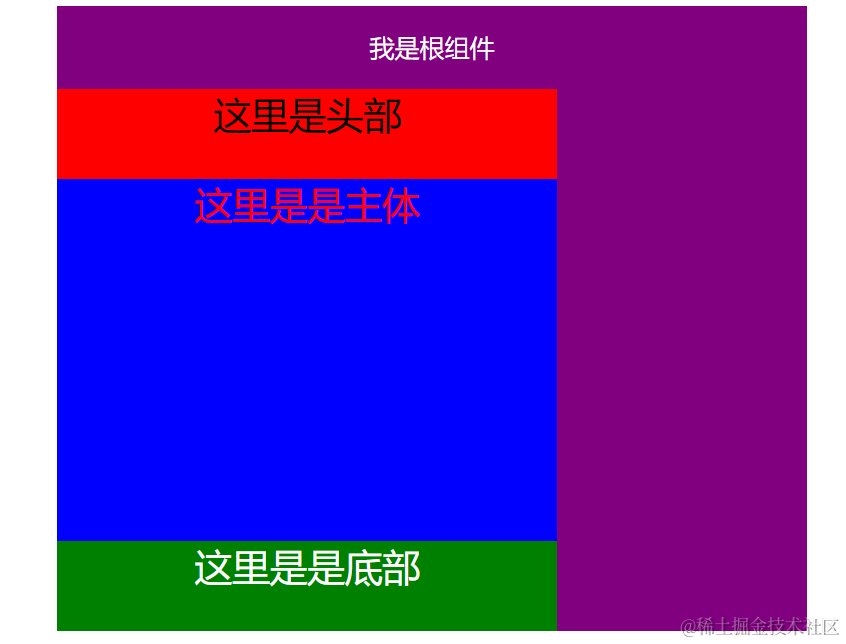 我是根组件

这里是头部

这里是是主体

这里是是底部

@稀土掘金技术社区